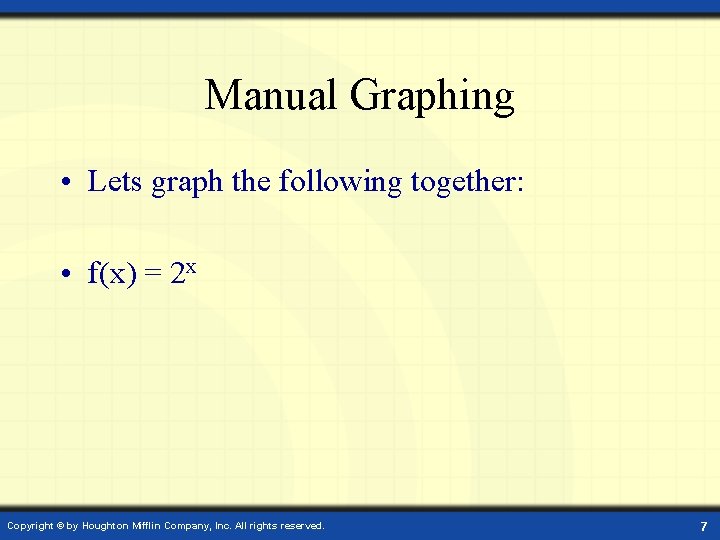 Manual Graphing

• Lets graph the following together:

• $f(x) = 2^x$

Copyright © by Houghton Mifflin Company, Inc. All rights reserved.

7